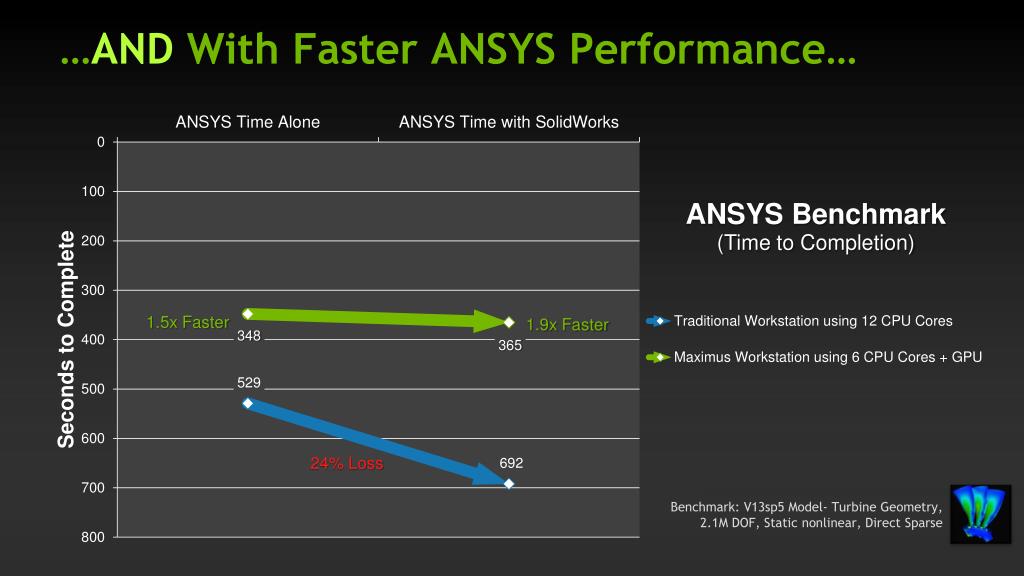 …AND With Faster ANSYS Performance…

ANSYS Time Alone
ANSYS Time with SolidWorks

Seconds to Complete

0
100
200
300
400
500
600
700
800

1.5x Faster
348
1.9x Faster
365
529
24% Loss
692

ANSYS Benchmark
(Time to Completion)

Traditional Workstation using 12 CPU Cores
Maximus Workstation using 6 CPU Cores + GPU

Benchmark: V13sp5 Model- Turbine Geometry, 2.1M DOF, Static nonlinear, Direct Sparse